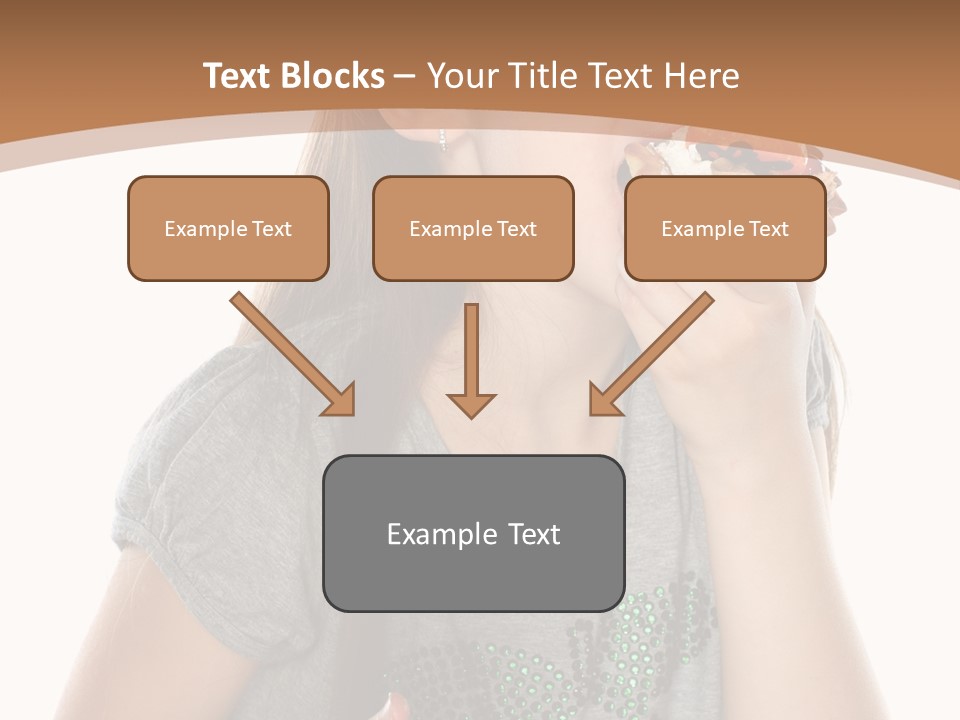 Text Blocks – Your Title Text Here

Example Text

Example Text

Example Text

Example Text